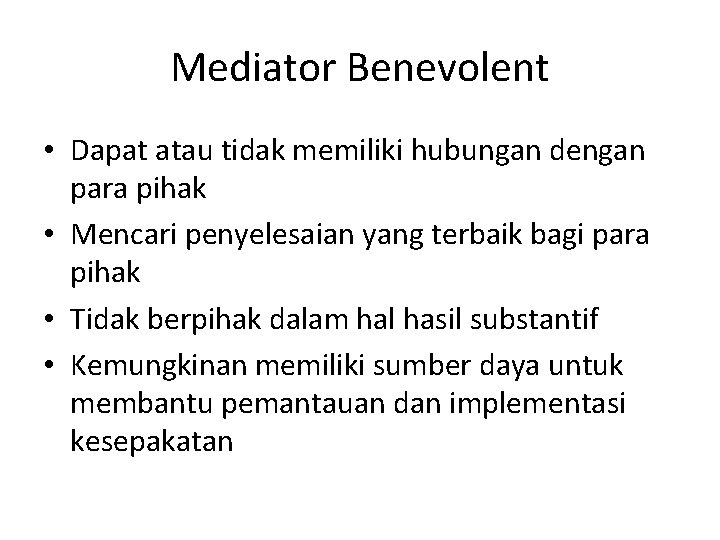 Mediator Benevolent

• Dapat atau tidak memiliki hubungan dengan para pihak
• Mencari penyelesaian yang terbaik bagi para pihak
• Tidak berpihak dalam hal hasil substantif
• Kemungkinan memiliki sumber daya untuk membantu pemantauan dan implementasi kesepakatan